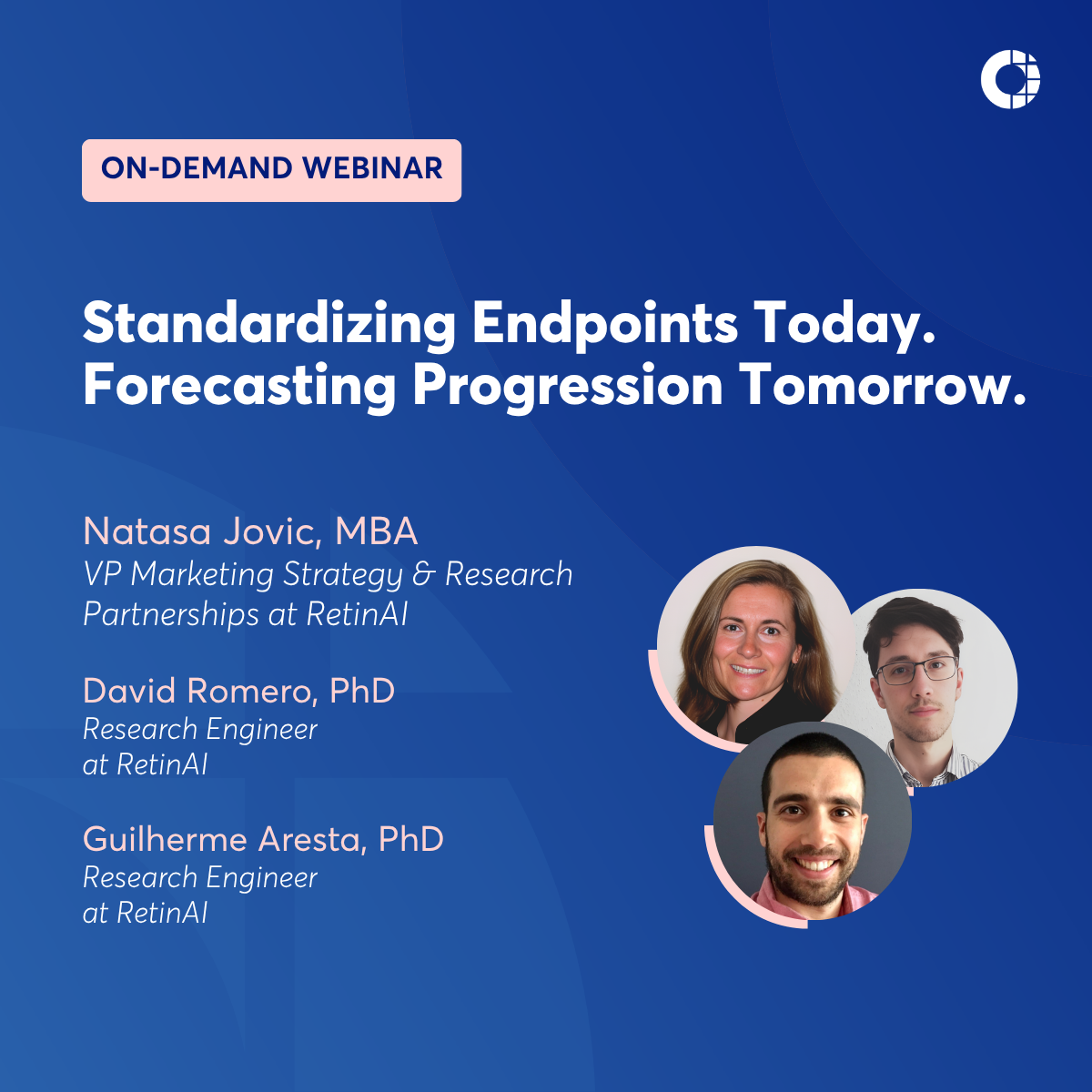 ON-DEMAND WEBINAR

Standardizing Endpoints Today.
Forecasting Progression Tomorrow.

Natasa Jovic, MBA
VP Marketing Strategy & Research Partnerships at RetinAI

David Romero, PhD
Research Engineer at RetinAI

Guilherme Aresta, PhD
Research Engineer at RetinAI